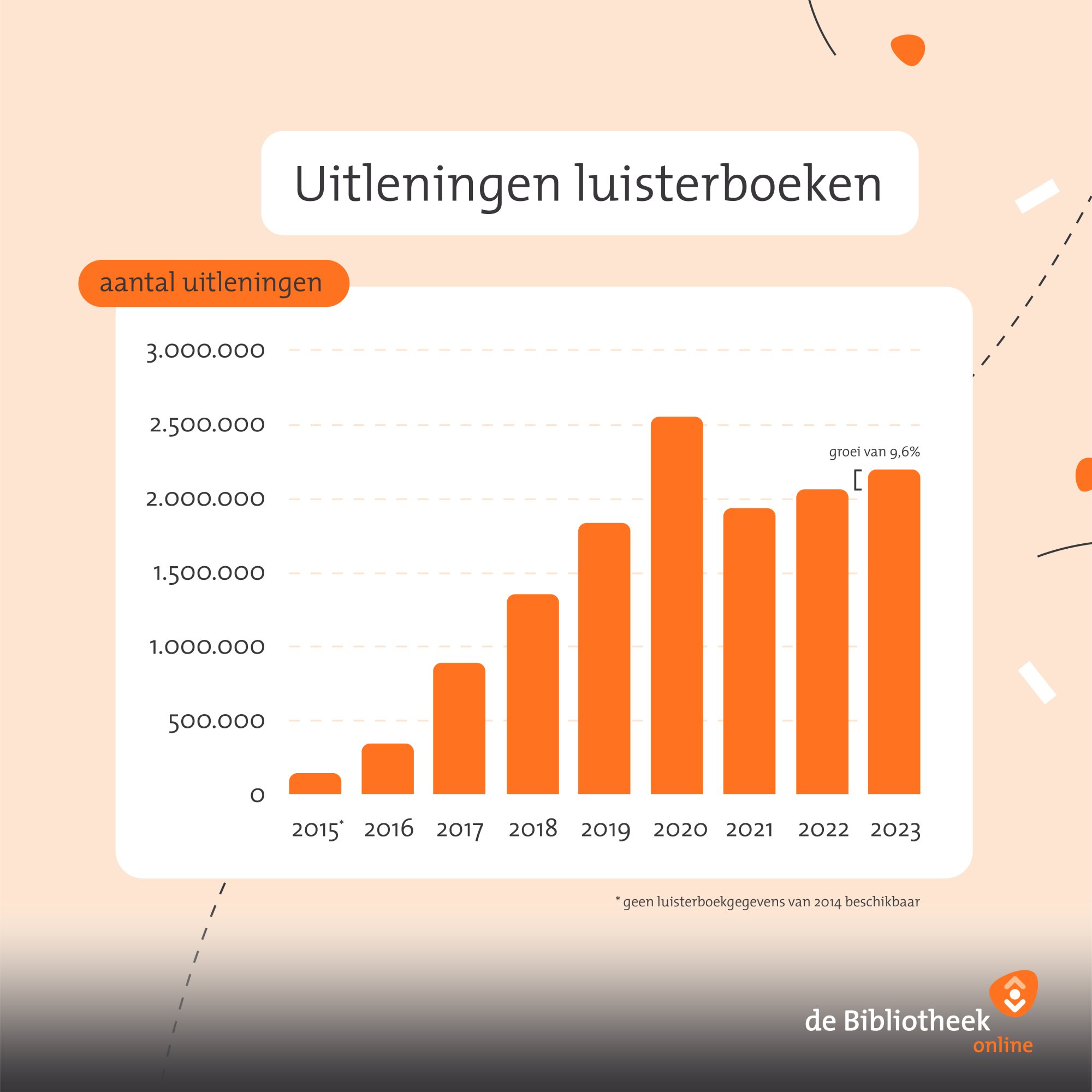 Uitleningen luisterboeken

aantal uitleningen

3.000.000
2.500.000
2.000.000
1.500.000
1.000.000
500.000
0

groei van 9,6%

2015* 2016 2017 2018 2019 2020 2021 2022 2023

* geen luisterboekgegevens van 2014 beschikbaar

de Bibliotheek online